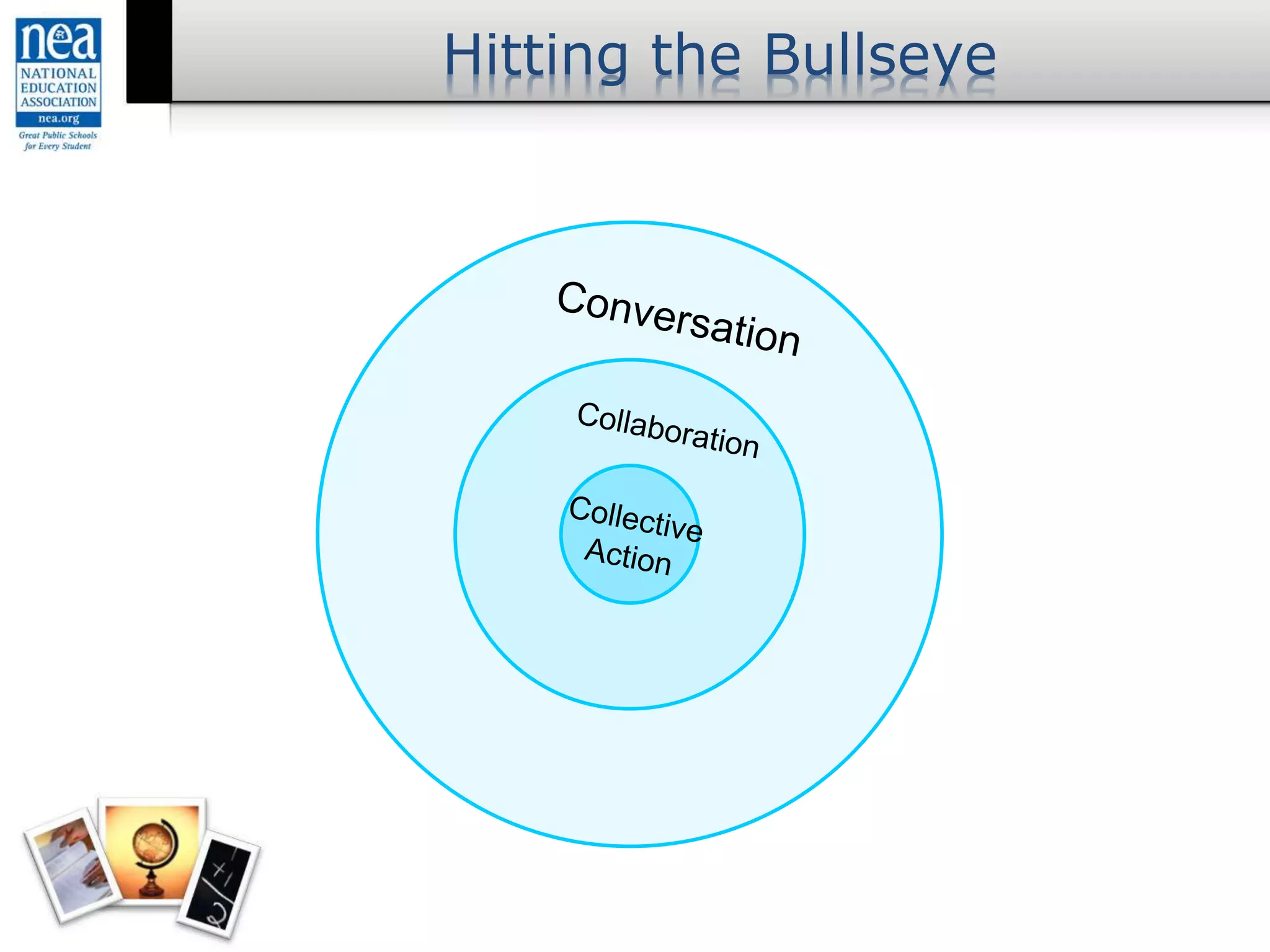 nea
NATIONAL EDUCATION ASSOCIATION
nea.org
Great Public Schools for Every Student

Hitting the Bullseye

Conversation

Collaboration

Collective Action